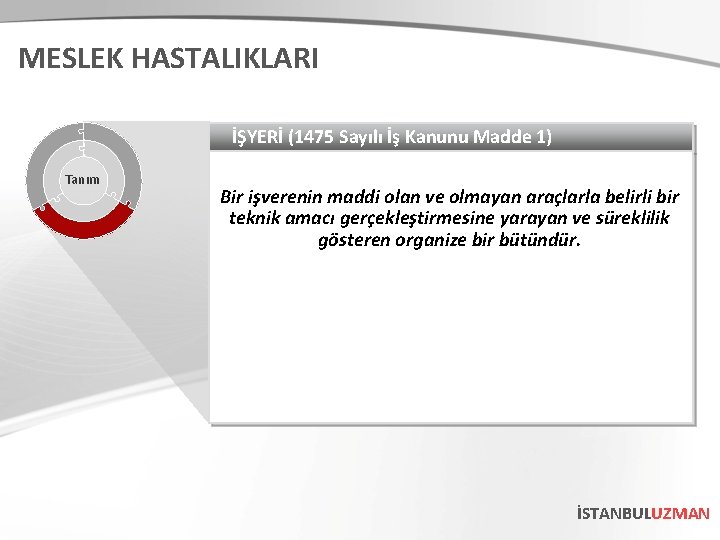 MESLEK HASTALIKLARI

Tanım

İŞYERİ (1475 Sayılı İş Kanunu Madde 1)

Bir işverenin maddi olan ve olmayan araçlarla belirli bir teknik amacı gerçekleştirmesine yarayan ve süreklilik gösteren organize bir bütündür.

İSTANBULUZMAN